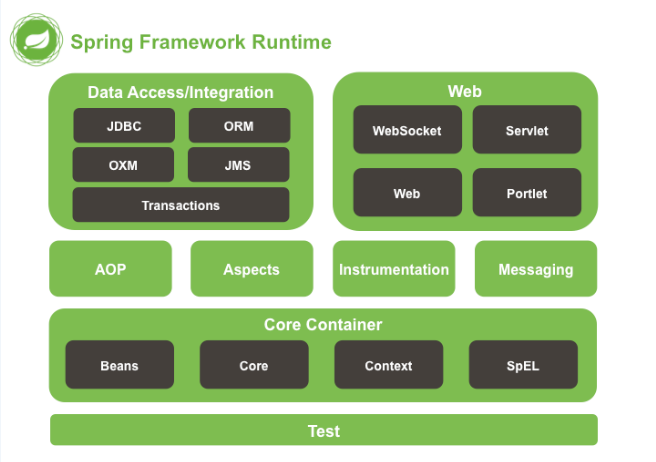 Spring Framework Runtime

Data Access/Integration

JDBC

ORM

OXM

JMS

Transactions

Web

WebSocket

Servlet

Web

Portlet

AOP

Aspects

Instrumentation

Messaging

Core Container

Beans

Core

Context

SpEL

Test